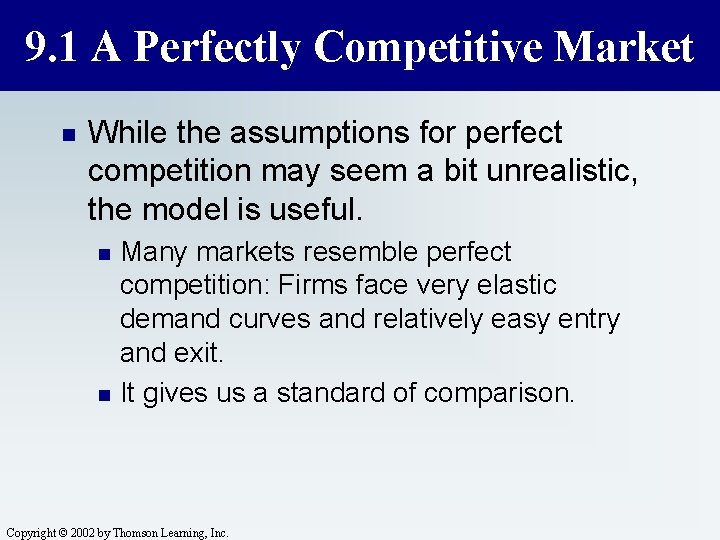 9.1 A Perfectly Competitive Market

While the assumptions for perfect competition may seem a bit unrealistic, the model is useful.

Many markets resemble perfect competition: Firms face very elastic demand curves and relatively easy entry and exit.

It gives us a standard of comparison.

Copyright © 2002 by Thomson Learning, Inc.